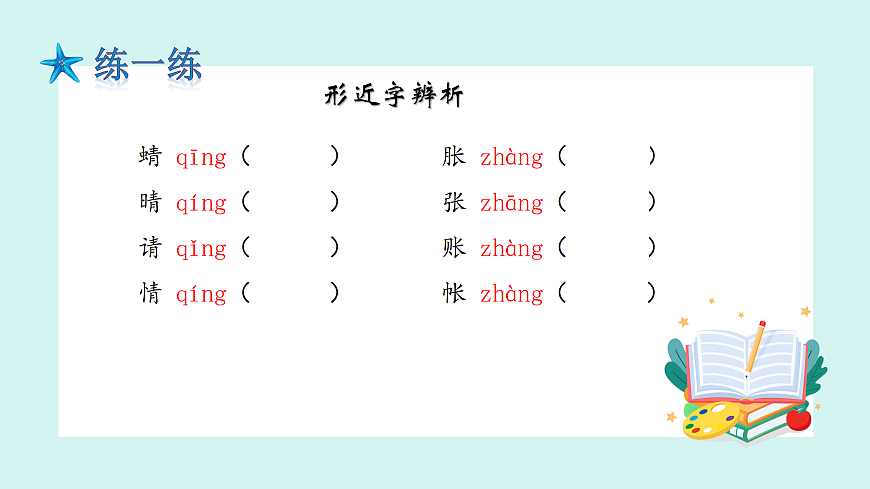 练一练

形近字辨析

蜻 qīng（　　）
晴 qíng（　　）
请 qǐng（　　）
情 qíng（　　）

胀 zhàng（　　）
张 zhāng（　　）
账 zhàng（　　）
帐 zhàng（　　）